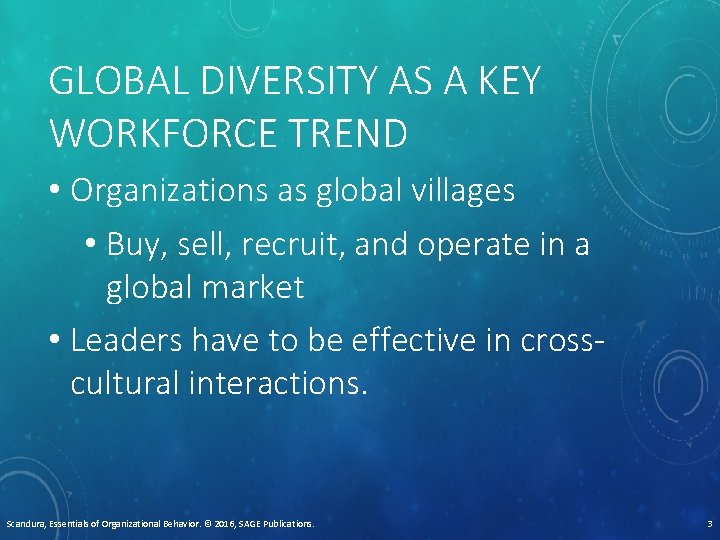 GLOBAL DIVERSITY AS A KEY WORKFORCE TREND

• Organizations as global villages

• Buy, sell, recruit, and operate in a global market

• Leaders have to be effective in cross-cultural interactions.

Scandura, Essentials of Organizational Behavior. © 2016, SAGE Publications.

3